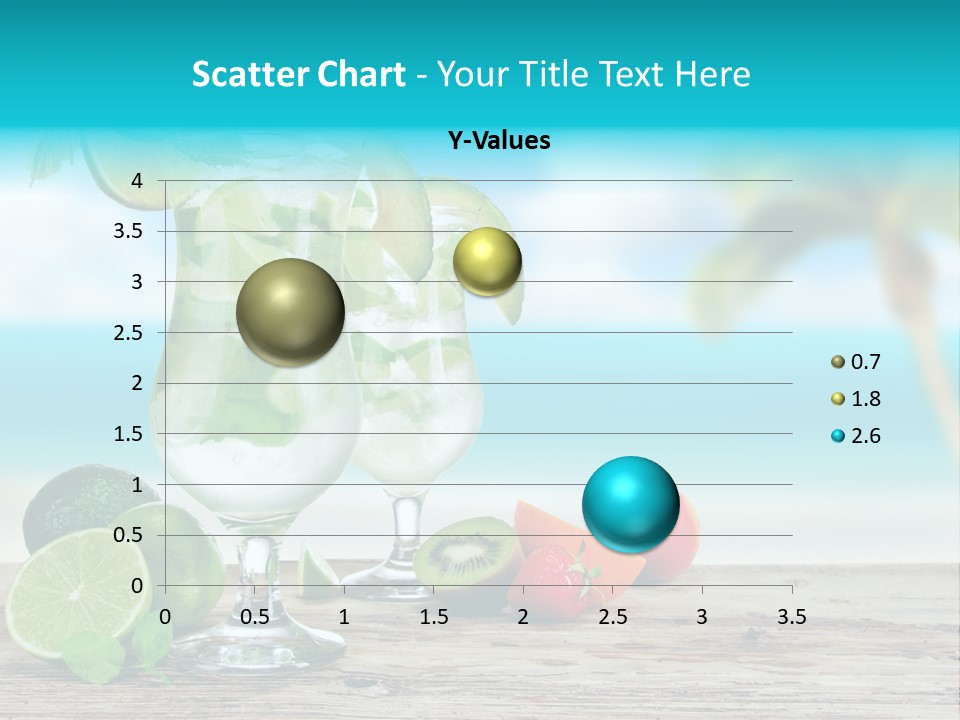 Scatter Chart - Your Title Text Here

Y-Values

4
3.5
3
2.5
2
1.5
1
0.5
0

0 0.5 1 1.5 2 2.5 3 3.5

0.7
1.8
2.6